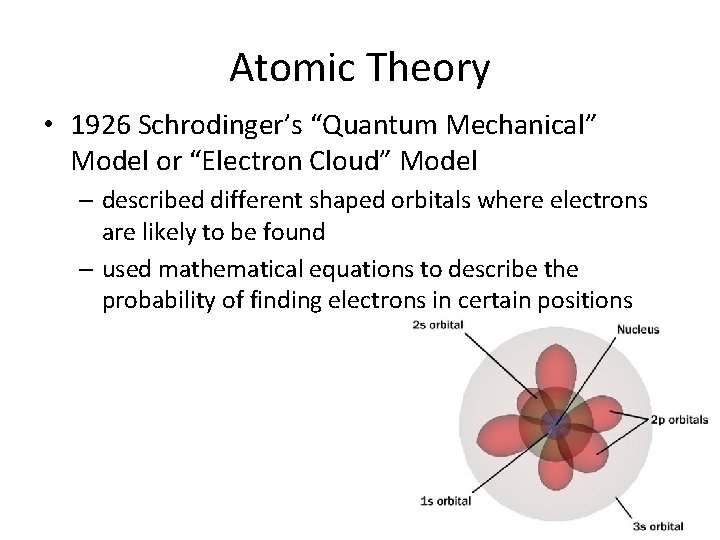 Atomic Theory

• 1926 Schrodinger's "Quantum Mechanical" Model or "Electron Cloud" Model

– described different shaped orbitals where electrons are likely to be found

– used mathematical equations to describe the probability of finding electrons in certain positions

2s orbital
Nucleus
2p orbitals
1s orbital
3s orbital